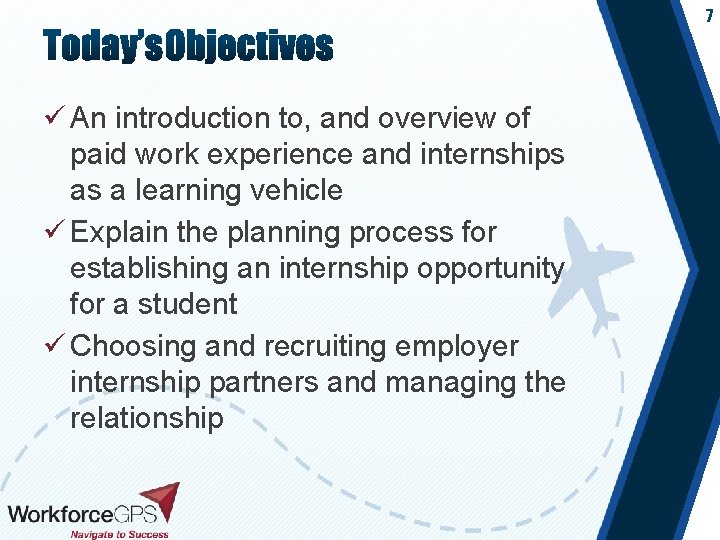 7

Today's Objectives

✓ An introduction to, and overview of paid work experience and internships as a learning vehicle

✓ Explain the planning process for establishing an internship opportunity for a student

✓ Choosing and recruiting employer internship partners and managing the relationship

WorkforceGPS
Navigate to Success